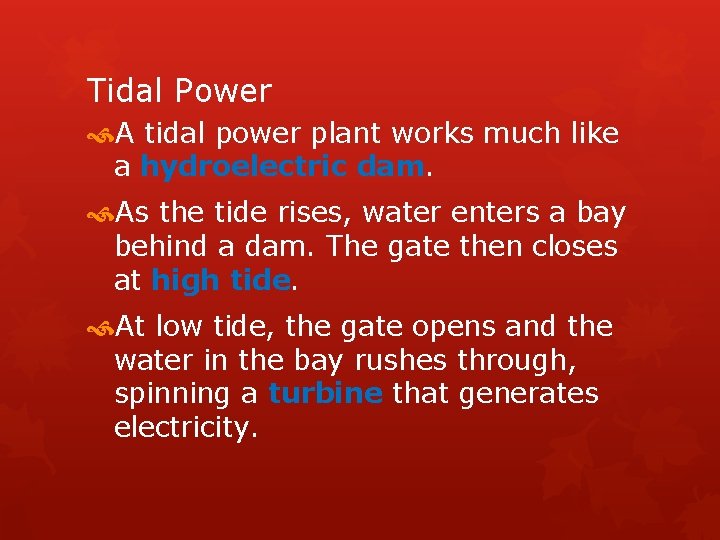 Tidal Power

A tidal power plant works much like a hydroelectric dam.

As the tide rises, water enters a bay behind a dam. The gate then closes at high tide.

At low tide, the gate opens and the water in the bay rushes through, spinning a turbine that generates electricity.